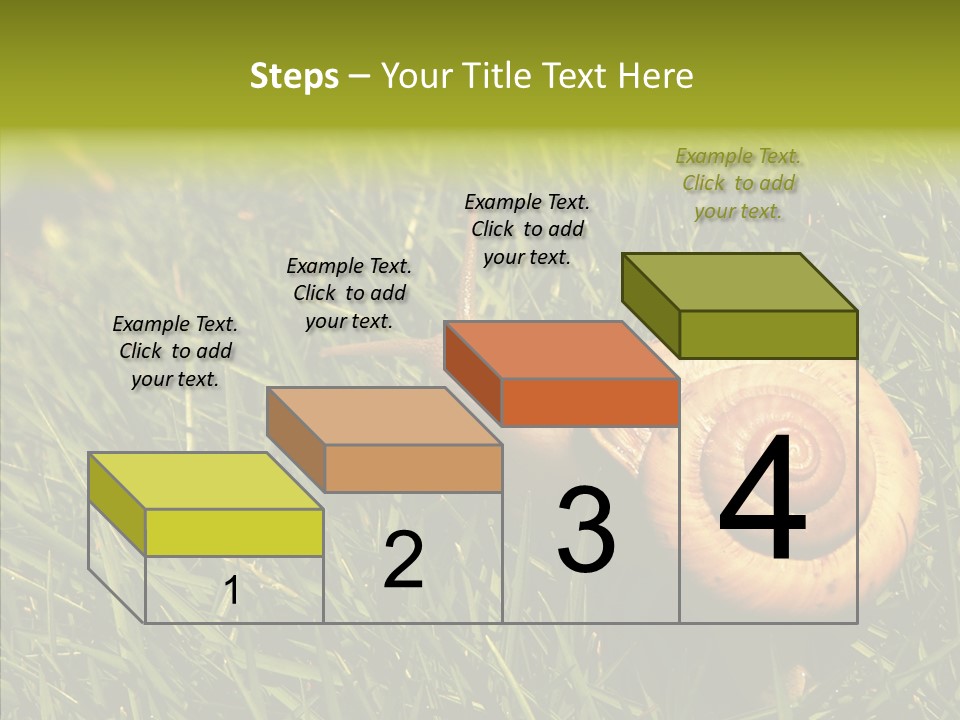 Steps – Your Title Text Here

Example Text. Click to add your text.

Example Text. Click to add your text.

Example Text. Click to add your text.

Example Text. Click to add your text.

1

2

3

4